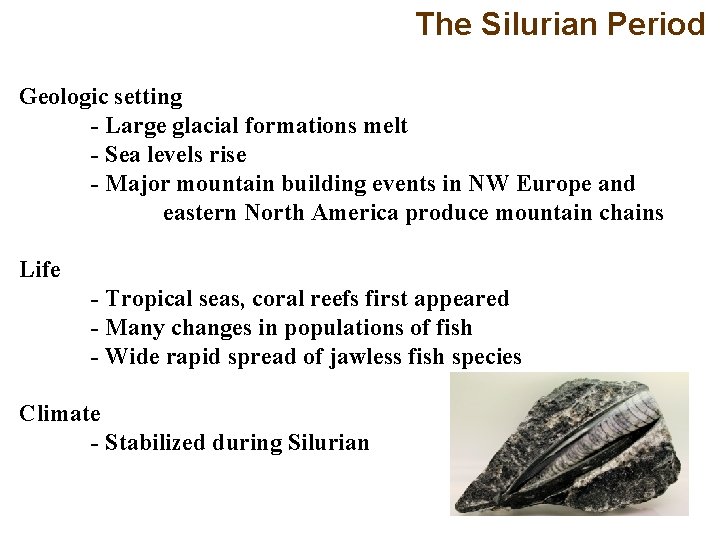 The Silurian Period

Geologic setting
- Large glacial formations melt
- Sea levels rise
- Major mountain building events in NW Europe and eastern North America produce mountain chains

Life
- Tropical seas, coral reefs first appeared
- Many changes in populations of fish
- Wide rapid spread of jawless fish species

Climate
- Stabilized during Silurian